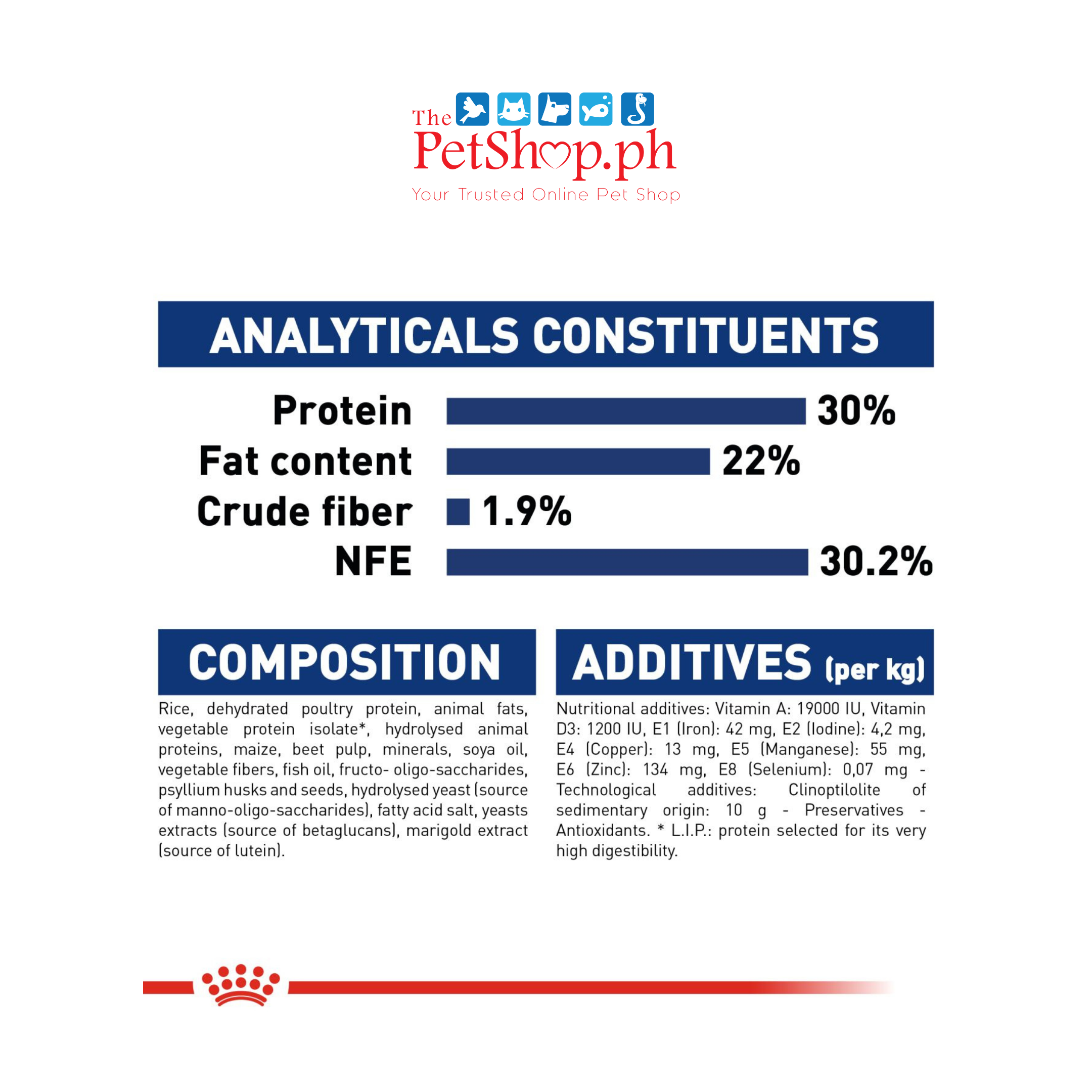 The PetShop.ph
Your Trusted Online Pet Shop

ANALYTICALS CONSTITUENTS

Protein 30%
Fat content 22%
Crude fiber 1.9%
NFE 30.2%

COMPOSITION

Rice, dehydrated poultry protein, animal fats, vegetable protein isolate*, hydrolysed animal proteins, maize, beet pulp, minerals, soya oil, vegetable fibers, fish oil, fructo- oligo-saccharides, psyllium husks and seeds, hydrolysed yeast (source of manno-oligo-saccharides), fatty acid salt, yeasts extracts (source of betaglucans), marigold extract (source of lutein).

ADDITIVES (per kg)

Nutritional additives: Vitamin A: 19000 IU, Vitamin D3: 1200 IU, E1 (Iron): 42 mg, E2 (Iodine): 4,2 mg, E4 (Copper): 13 mg, E5 (Manganese): 55 mg, E6 (Zinc): 134 mg, E8 (Selenium): 0,07 mg - Technological additives: Clinoptilolite of sedimentary origin: 10 g - Preservatives - Antioxidants. * L.I.P.: protein selected for its very high digestibility.